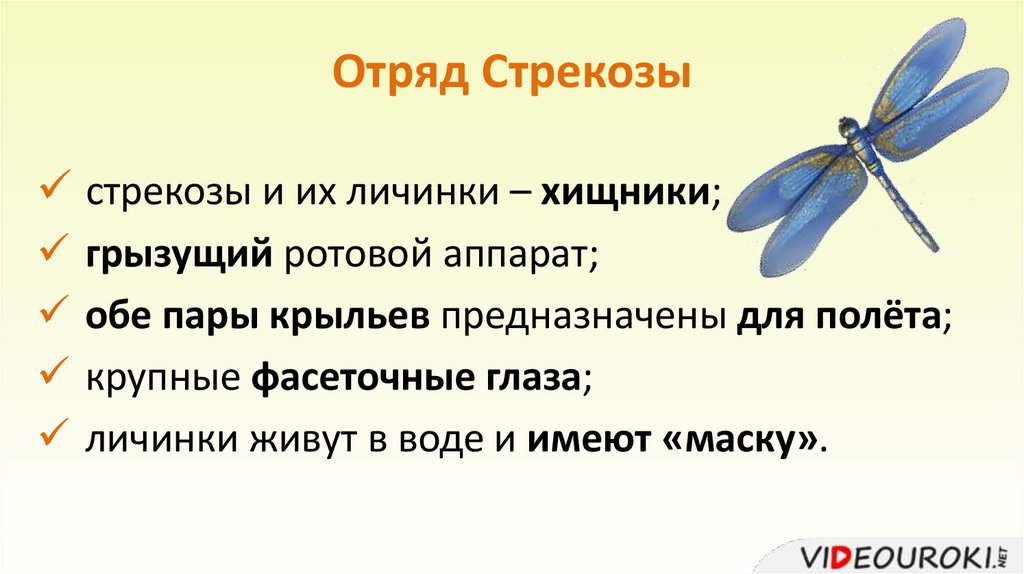 Отряд Стрекозы

✓ стрекозы и их личинки – хищники;
✓ грызущий ротовой аппарат;
✓ обе пары крыльев предназначены для полёта;
✓ крупные фасеточные глаза;
✓ личинки живут в воде и имеют «маску».

VIDEOUROKI.NET